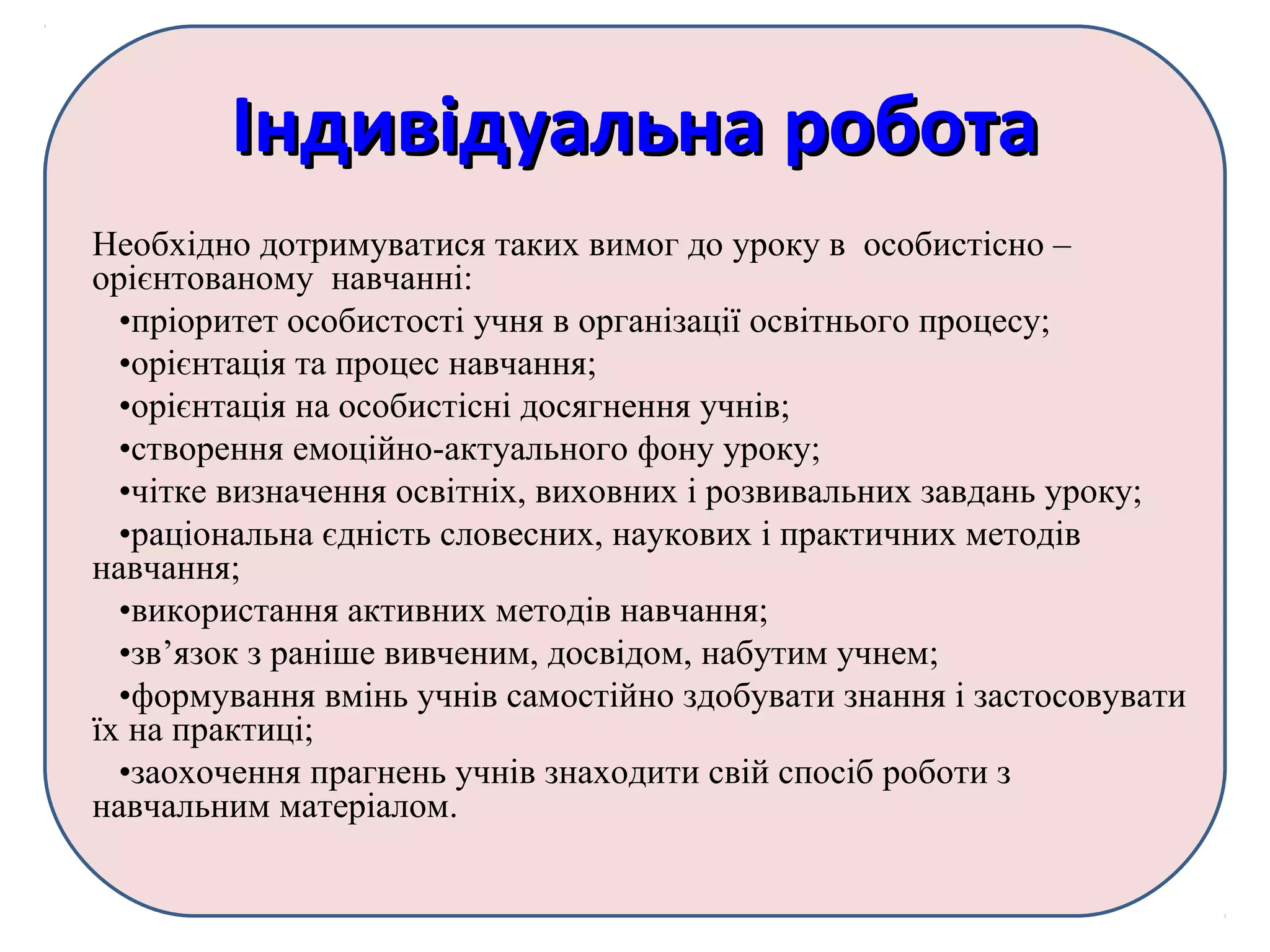 Індивідуальна робота

Необхідно дотримуватися таких вимог до уроку в особистісно – орієнтованому навчанні:

•пріоритет особистості учня в організації освітнього процесу;

•орієнтація та процес навчання;

•орієнтація на особистісні досягнення учнів;

•створення емоційно-актуального фону уроку;

•чітке визначення освітніх, виховних і розвивальних завдань уроку;

•раціональна єдність словесних, наукових і практичних методів навчання;

•використання активних методів навчання;

•зв’язок з раніше вивченим, досвідом, набутим учнем;

•формування вмінь учнів самостійно здобувати знання і застосовувати їх на практиці;

•заохочення прагнень учнів знаходити свій спосіб роботи з навчальним матеріалом.